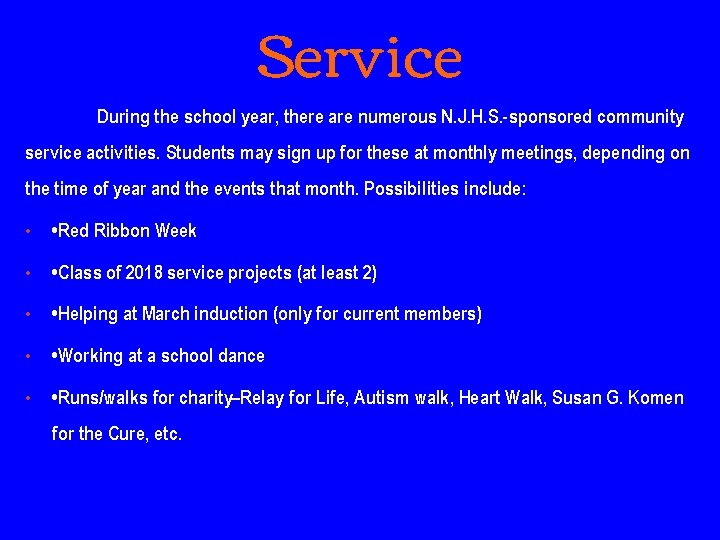 Service

During the school year, there are numerous N.J.H.S.-sponsored community service activities. Students may sign up for these at monthly meetings, depending on the time of year and the events that month. Possibilities include:

• •Red Ribbon Week
• •Class of 2018 service projects (at least 2)
• •Helping at March induction (only for current members)
• •Working at a school dance
• •Runs/walks for charity–Relay for Life, Autism walk, Heart Walk, Susan G. Komen for the Cure, etc.